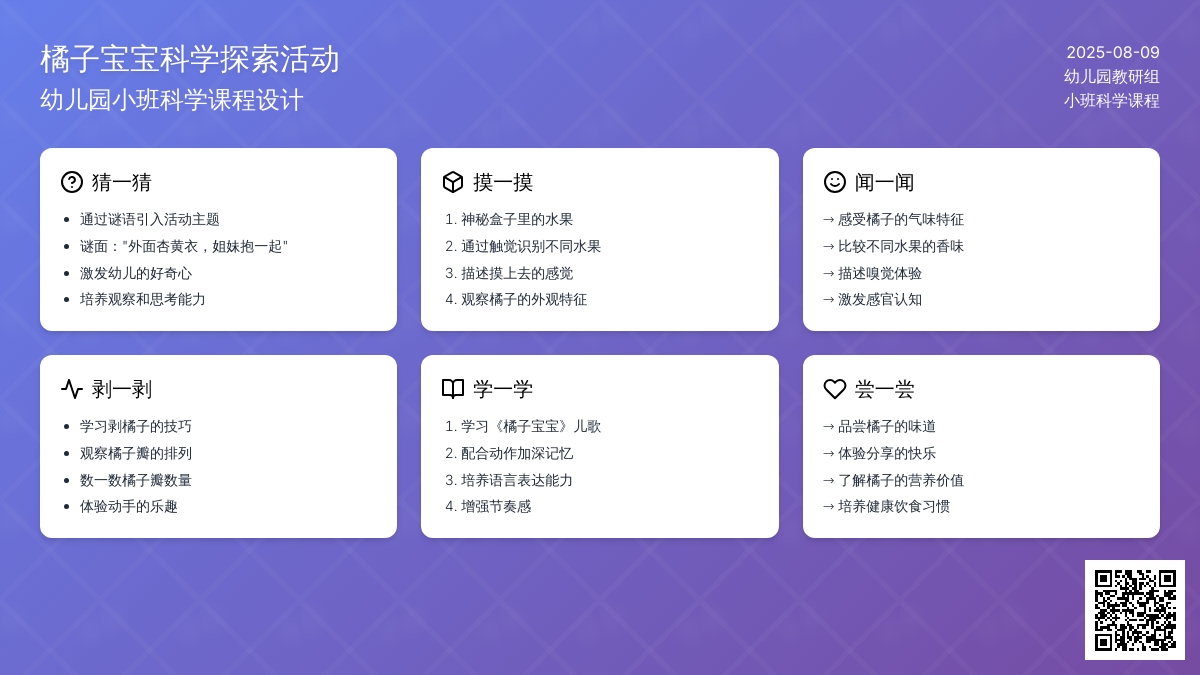 橘子宝宝科学探索活动
幼儿园小班科学课程设计

2025-08-09
幼儿园教研组
小班科学课程

猜一猜
- 通过谜语引入活动主题
- 谜面："外面杏黄衣，姐妹抱一起"
- 激发幼儿的好奇心
- 培养观察和思考能力

摸一摸
1. 神秘盒子里的水果
2. 通过触觉识别不同水果
3. 描述摸上去的感觉
4. 观察橘子的外观特征

闻一闻
→ 感受橘子的气味特征
→ 比较不同水果的香味
→ 描述嗅觉体验
→ 激发感官认知

剥一剥
- 学习剥橘子的技巧
- 观察橘子瓣的排列
- 数一数橘子瓣数量
- 体验动手的乐趣

学一学
1. 学习《橘子宝宝》儿歌
2. 配合动作加深记忆
3. 培养语言表达能力
4. 增强节奏感

尝一尝
→ 品尝橘子的味道
→ 体验分享的快乐
→ 了解橘子的营养价值
→ 培养健康饮食习惯